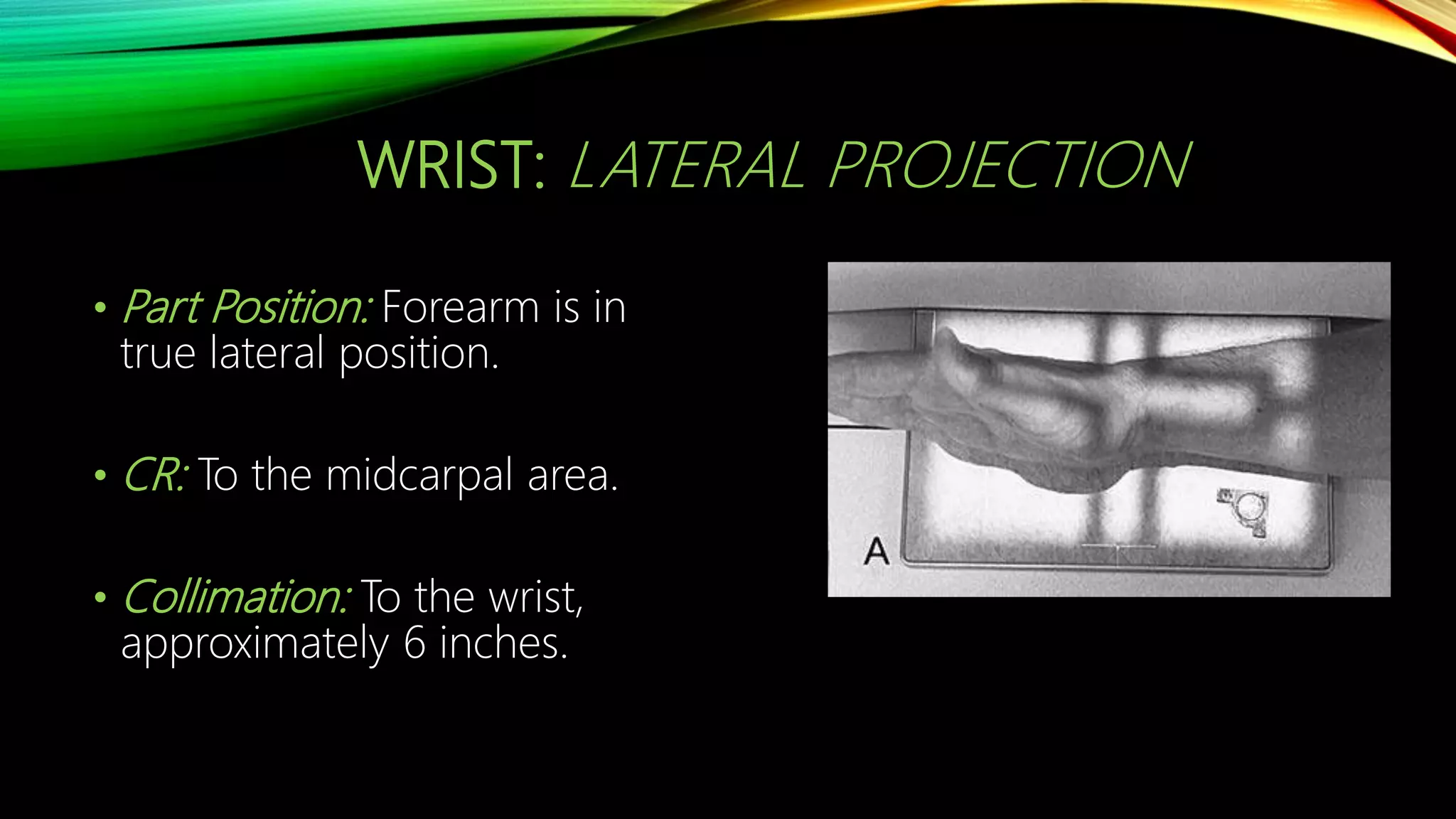 WRIST: LATERAL PROJECTION

• Part Position: Forearm is in true lateral position.

• CR: To the midcarpal area.

• Collimation: To the wrist, approximately 6 inches.

A